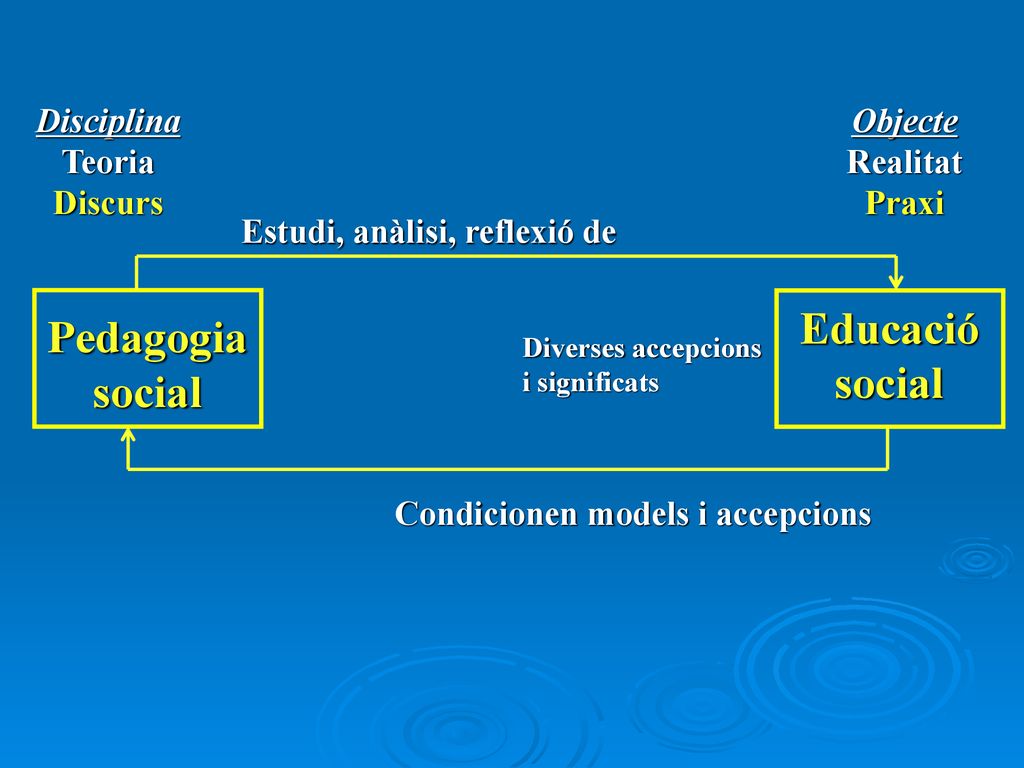 Disciplina
Teoria
Discurs

Objecte
Realitat
Praxi

Estudi, anàlisi, reflexió de

Pedagogia social

Diverses accepcions i significats

Educació social

Condicionen models i accepcions